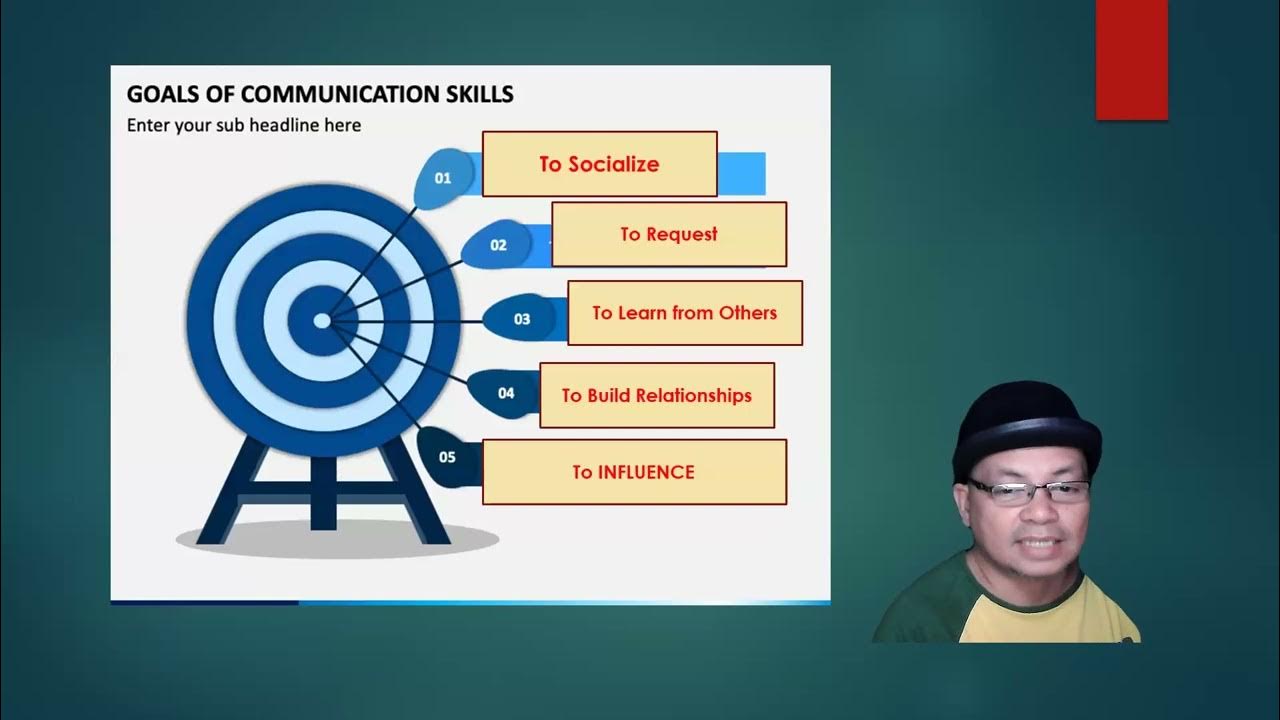 GOALS OF COMMUNICATION SKILLS

Enter your sub headline here

01 To Socialize

02 To Request

03 To Learn from Others

04 To Build Relationships

05 To INFLUENCE